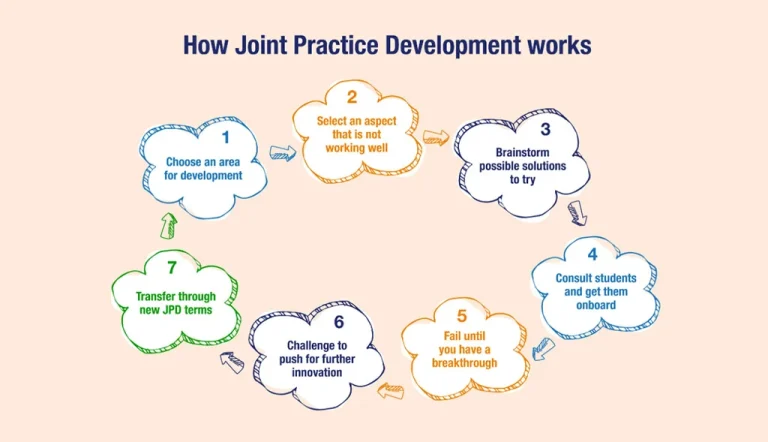 How Joint Practice Development works

1
Choose an area for development

2
Select an aspect that is not working well

3
Brainstorm possible solutions to try

4
Consult students and get them onboard

5
Fail until you have a breakthrough

6
Challenge to push for further innovation

7
Transfer through new JPD terms